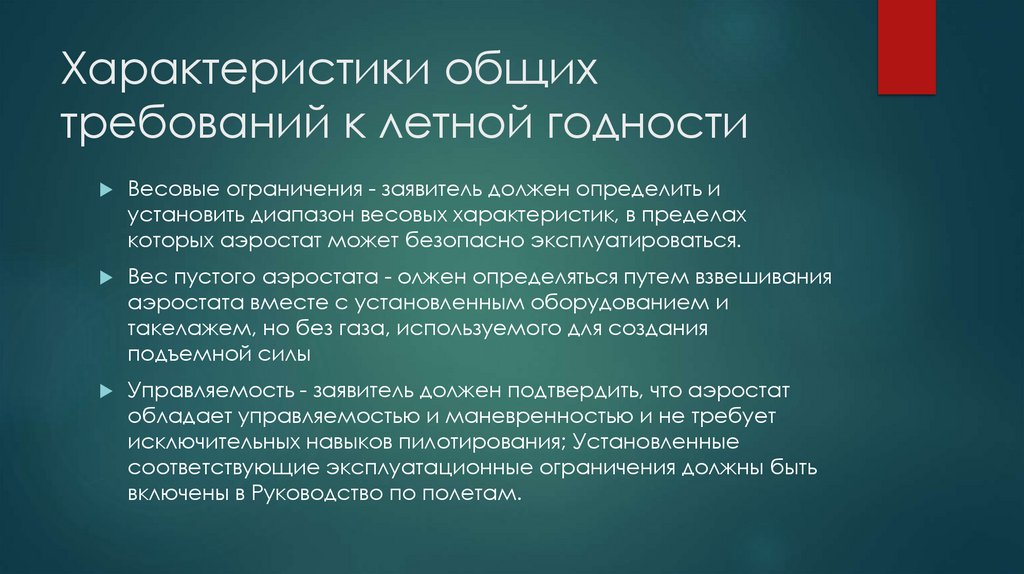 Характеристики общих требований к летной годности

Весовые ограничения - заявитель должен определить и установить диапазон весовых характеристик, в пределах которых аэростат может безопасно эксплуатироваться.

Вес пустого аэростата - олжен определяться путем взвешивания аэростата вместе с установленным оборудованием и такелажем, но без газа, используемого для создания подъемной силы

Управляемость - заявитель должен подтвердить, что аэростат обладает управляемостью и маневренностью и не требует исключительных навыков пилотирования; Установленные соответствующие эксплуатационные ограничения должны быть включены в Руководство по полетам.